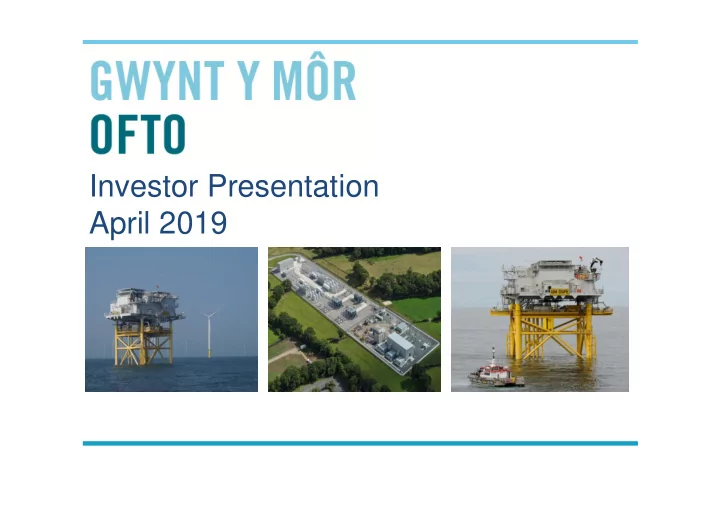 GWYNT Y MÔR
OFTO

Investor Presentation
April 2019